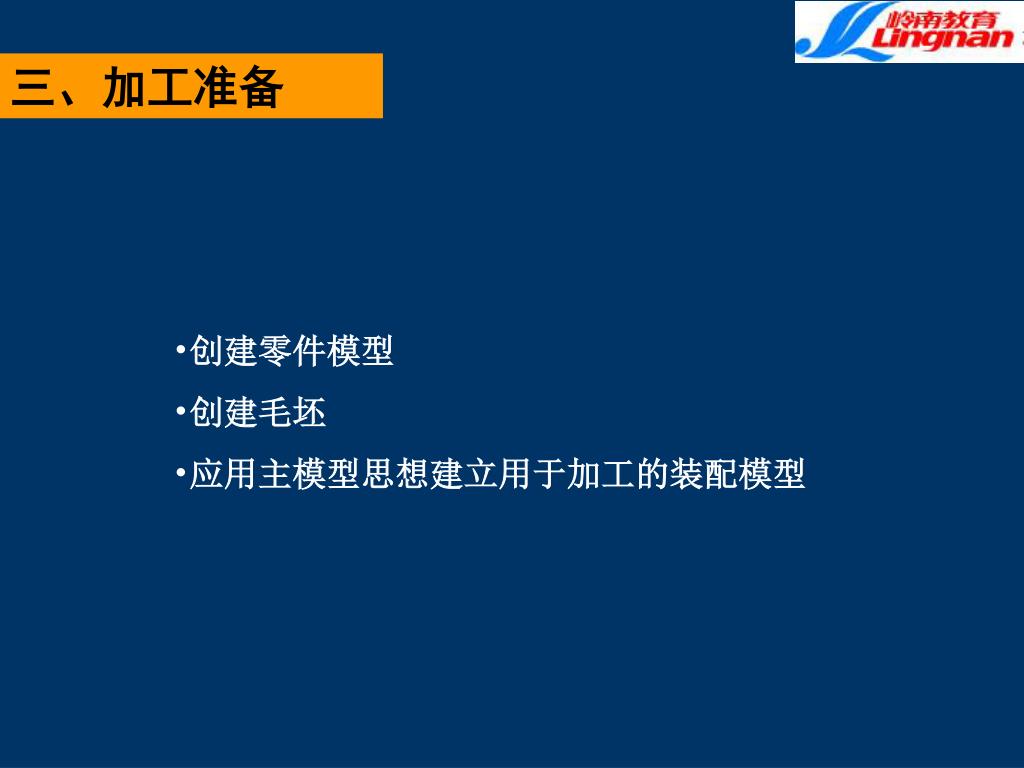 岭南教育
Lingnan

三、加工准备

•创建零件模型

•创建毛坯

•应用主模型思想建立用于加工的装配模型